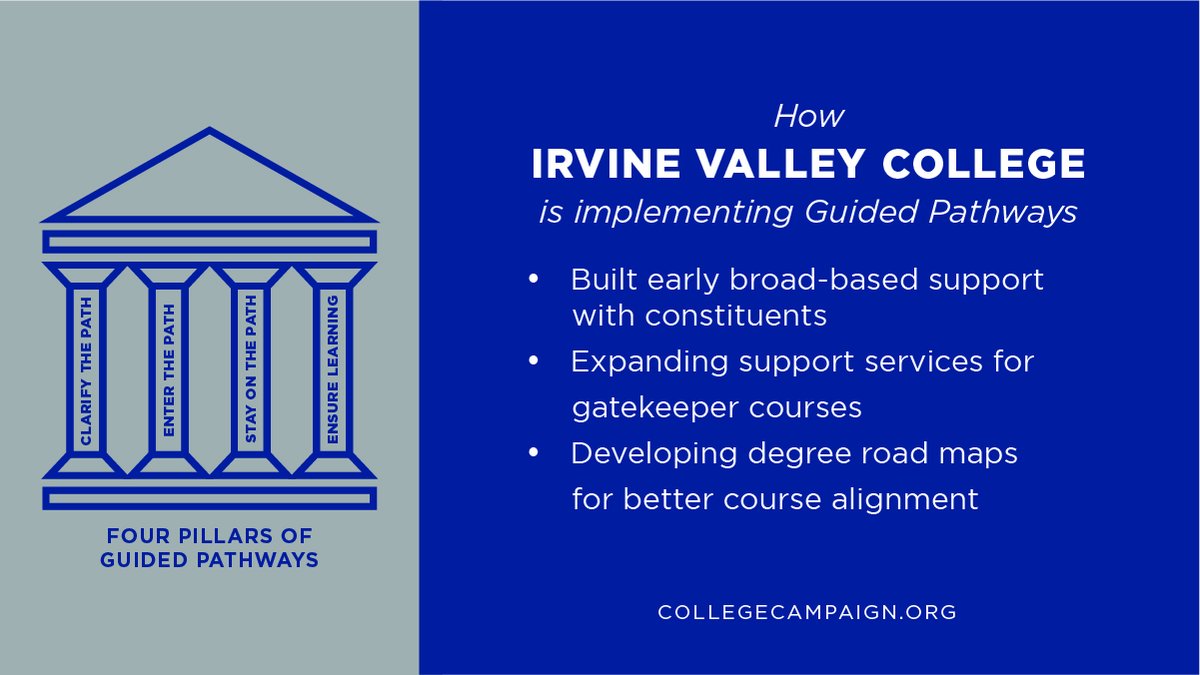 CLARIFY THE PATH
ENTER THE PATH
STAY ON THE PATH
ENSURE LEARNING

FOUR PILLARS OF GUIDED PATHWAYS

How
IRVINE VALLEY COLLEGE
is implementing Guided Pathways

• Built early broad-based support with constituents
• Expanding support services for gatekeeper courses
• Developing degree road maps for better course alignment

COLLEGECAMPAIGN.ORG